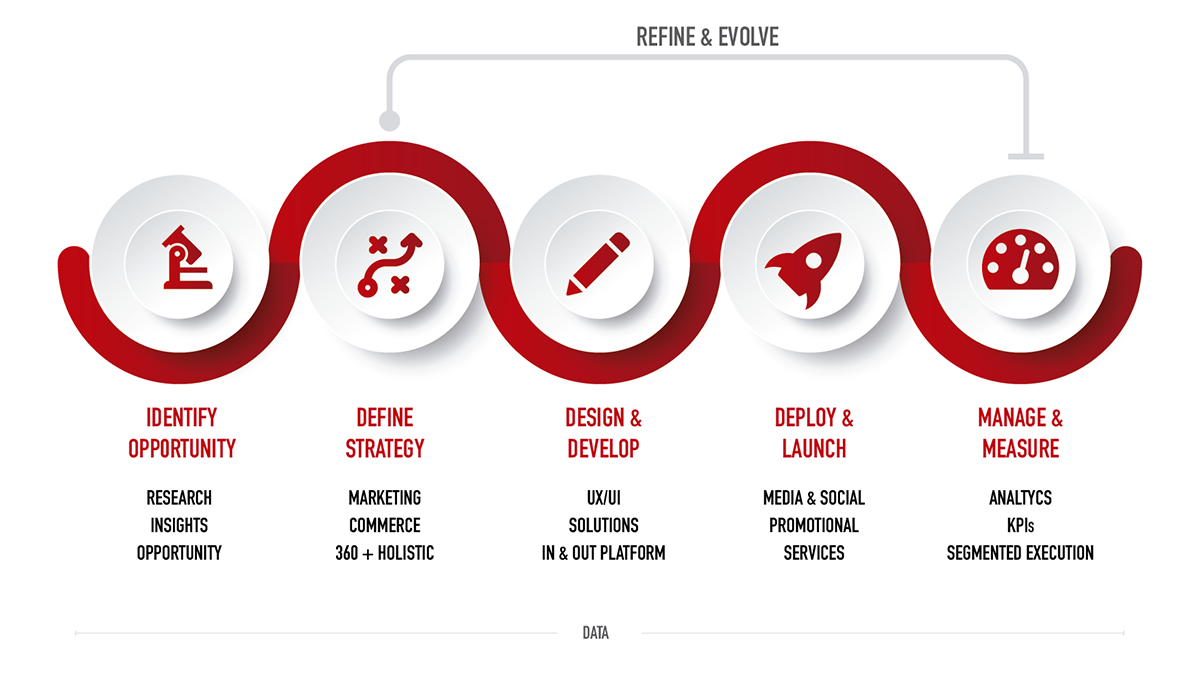 REFINE & EVOLVE

IDENTIFY OPPORTUNITY

RESEARCH
INSIGHTS
OPPORTUNITY

DEFINE STRATEGY

MARKETING
COMMERCE
360 + HOLISTIC

DESIGN & DEVELOP

UX/UI
SOLUTIONS
IN & OUT PLATFORM

DEPLOY & LAUNCH

MEDIA & SOCIAL
PROMOTIONAL
SERVICES

MANAGE & MEASURE

ANALTYCS
KPIs
SEGMENTED EXECUTION

DATA